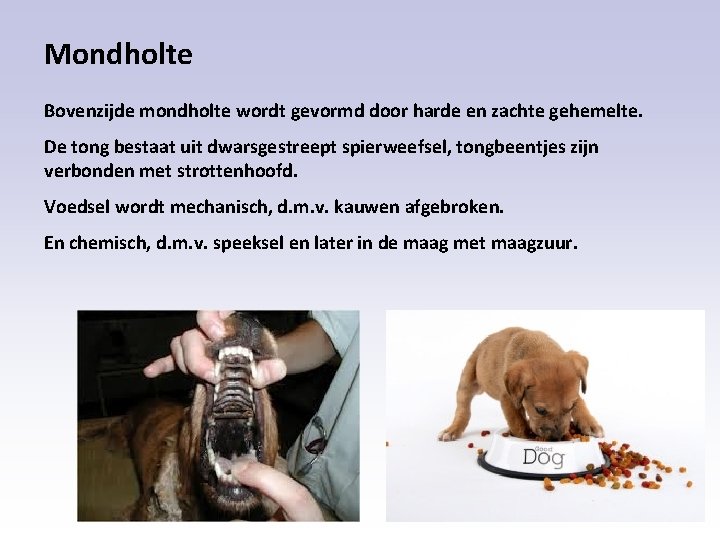 Mondholte

Bovenzijde mondholte wordt gevormd door harde en zachte gehemelte.

De tong bestaat uit dwarsgestreept spierweefsel, tongbeentjes zijn verbonden met strottenhoofd.

Voedsel wordt mechanisch, d.m.v. kauwen afgebroken.

En chemisch, d.m.v. speeksel en later in de maag met maagzuur.

Good Dog